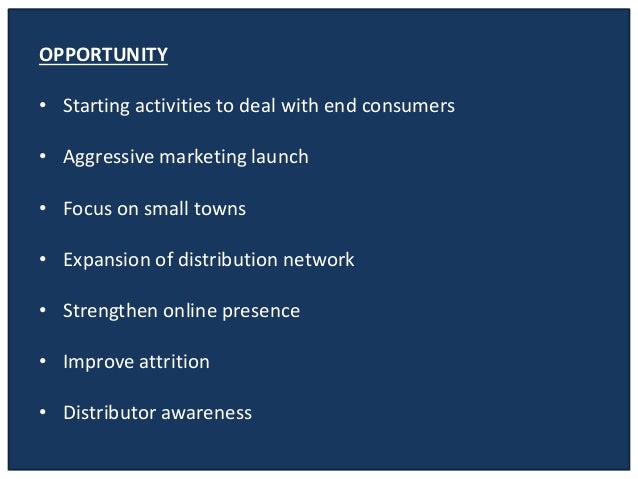 OPPORTUNITY

• Starting activities to deal with end consumers

• Aggressive marketing launch

• Focus on small towns

• Expansion of distribution network

• Strengthen online presence

• Improve attrition

• Distributor awareness